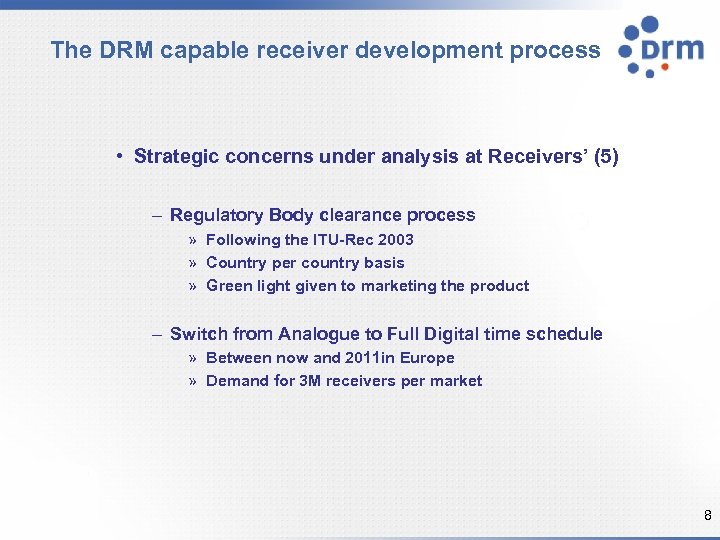 The DRM capable receiver development process

drm

• Strategic concerns under analysis at Receivers' (5)

– Regulatory Body clearance process
» Following the ITU-Rec 2003
» Country per country basis
» Green light given to marketing the product

– Switch from Analogue to Full Digital time schedule
» Between now and 2011in Europe
» Demand for 3M receivers per market

8